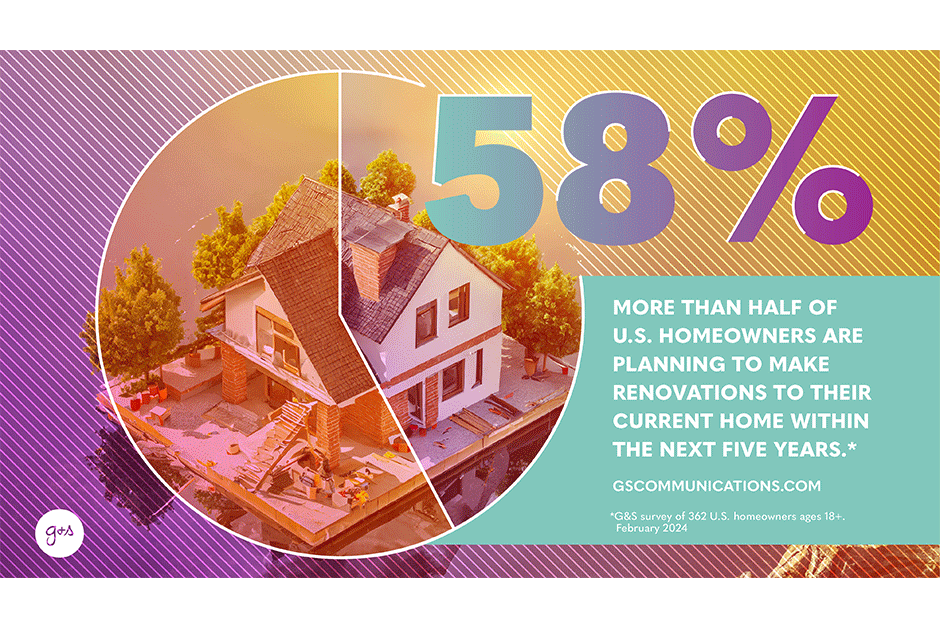 58%

MORE THAN HALF OF U.S. HOMEOWNERS ARE PLANNING TO MAKE RENOVATIONS TO THEIR CURRENT HOME WITHIN THE NEXT FIVE YEARS.*

GSCOMMUNICATIONS.COM

*G&S survey of 362 U.S. homeowners ages 18+. February 2024

g+s